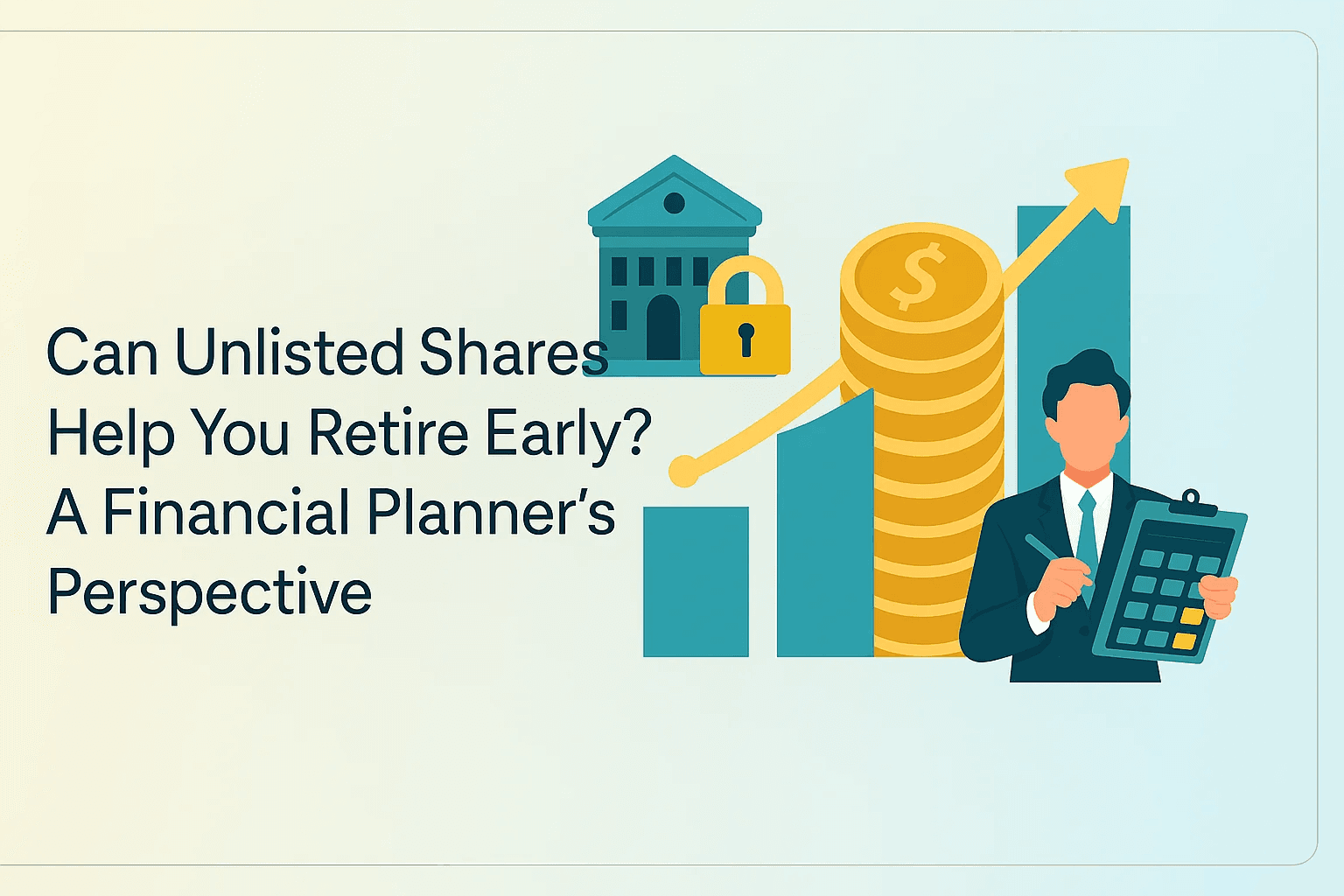 Can Unlisted Shares Help You Retire Early? A Financial Planner's Perspective

$